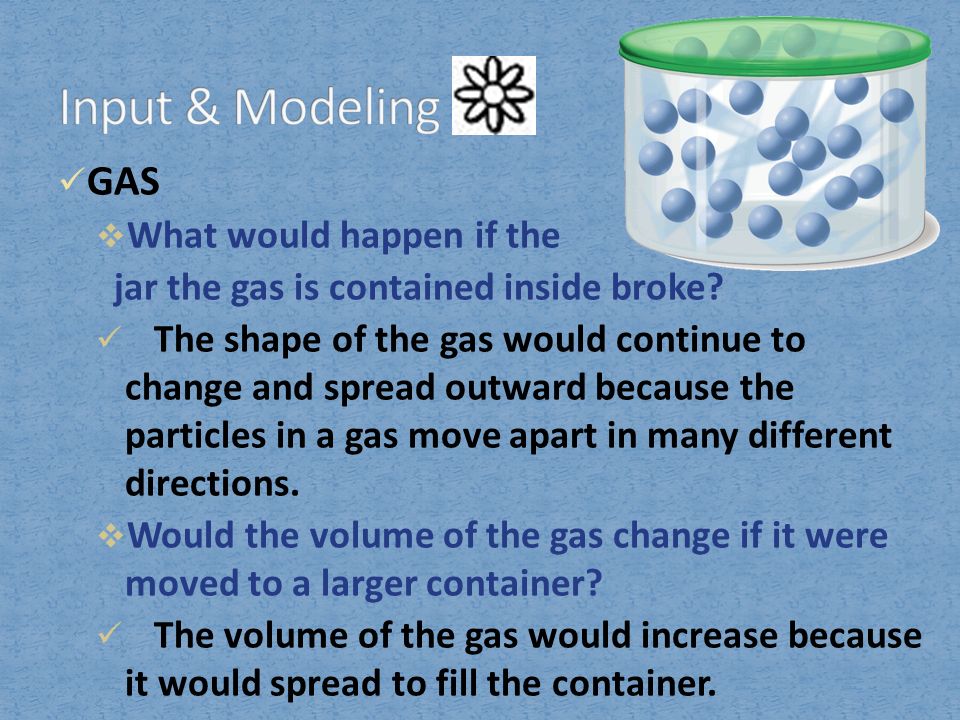 Input & Modeling

✓GAS

❖What would happen if the jar the gas is contained inside broke?

✓ The shape of the gas would continue to change and spread outward because the particles in a gas move apart in many different directions.

❖Would the volume of the gas change if it were moved to a larger container?

✓ The volume of the gas would increase because it would spread to fill the container.